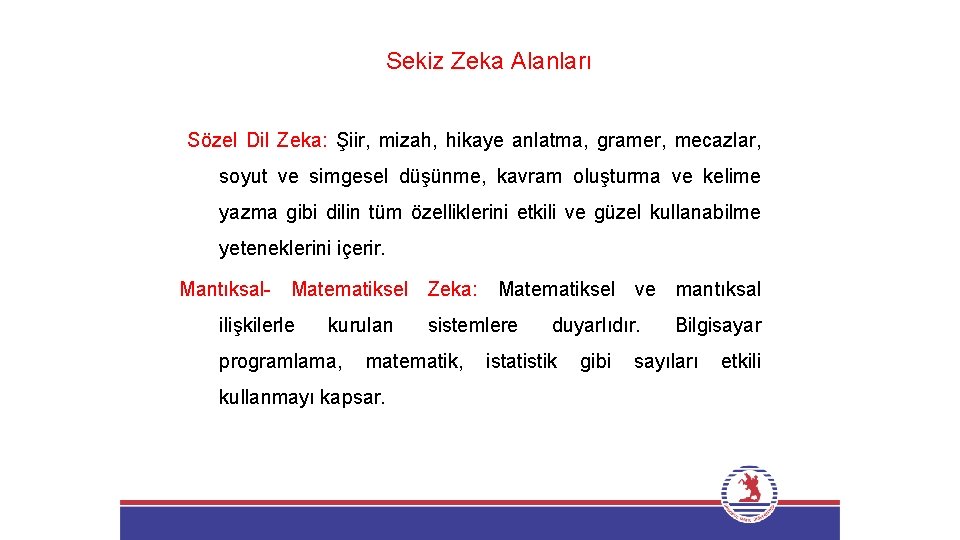 Sekiz Zeka Alanları

Sözel Dil Zeka: Şiir, mizah, hikaye anlatma, gramer, mecazlar, soyut ve simgesel düşünme, kavram oluşturma ve kelime yazma gibi dilin tüm özelliklerini etkili ve güzel kullanabilme yeteneklerini içerir.

Mantıksal- Matematiksel Zeka: Matematiksel ve mantıksal ilişkilerle kurulan sistemlere duyarlıdır. Bilgisayar programlama, matematik, istatistik gibi sayıları etkili kullanmayı kapsar.